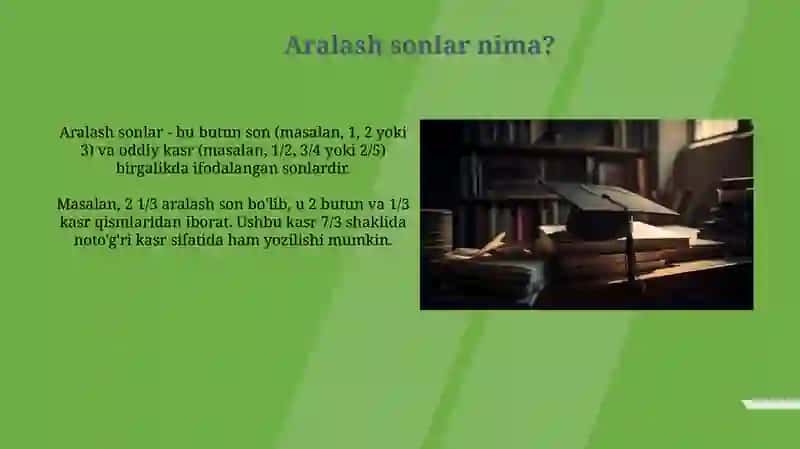 Aralash sonlar nima?

Aralash sonlar - bu butun son (masalan, 1, 2 yoki 3) va oddiy kasr (masalan, 1/2, 3/4 yoki 2/5) birgalikda ifodalangan sonlardir.

Masalan, 2 1/3 aralash son bo'lib, u 2 butun va 1/3 kasr qismlaridan iborat. Ushbu kasr 7/3 shaklida noto'g'ri kasr sifatida ham yozilishi mumkin.